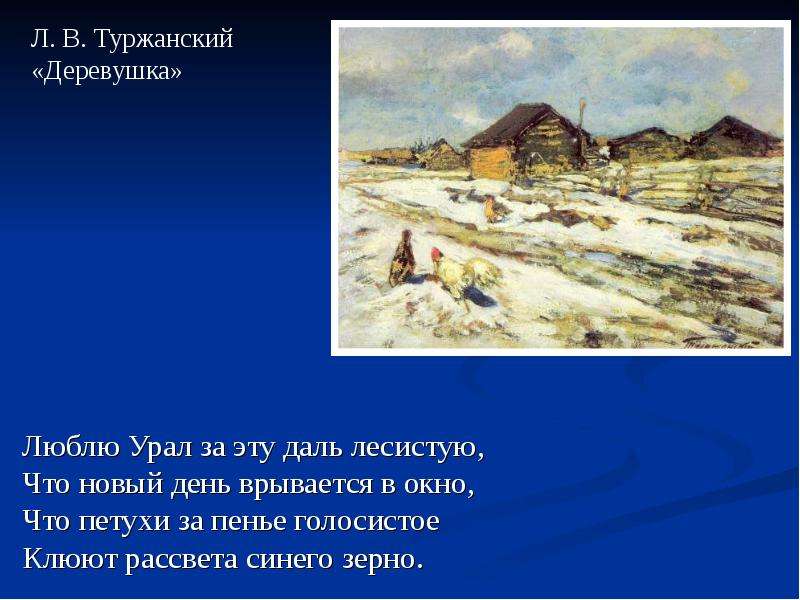 Л. В. Туржанский
«Деревушка»

Люблю Урал за эту даль лесистую,
Что новый день врывается в окно,
Что петухи за пенье голосистое
Клюют рассвета синего зерно.